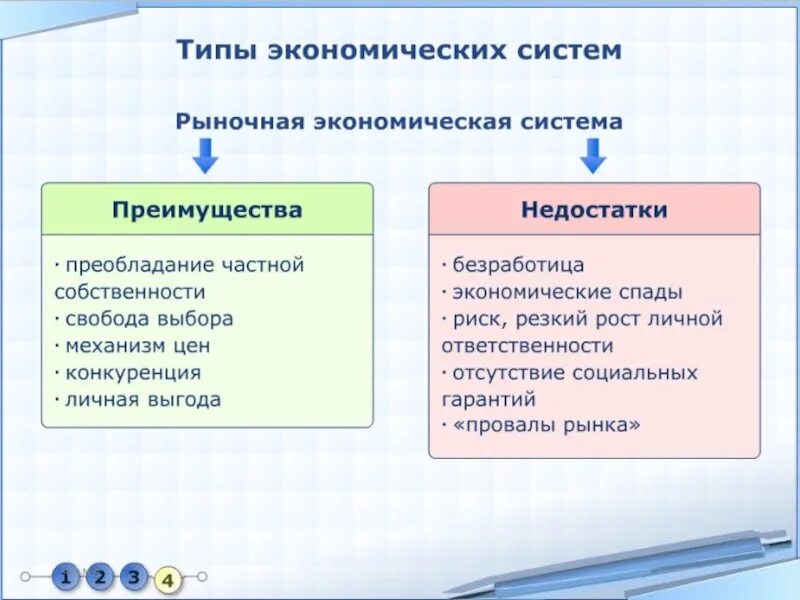 Типы экономических систем

Рыночная экономическая система

Преимущества

· преобладание частной собственности
· свобода выбора
· механизм цен
· конкуренция
· личная выгода

Недостатки

· безработица
· экономические спады
· риск, резкий рост личной ответственности
· отсутствие социальных гарантий
· «провалы рынка»

1 2 3 4